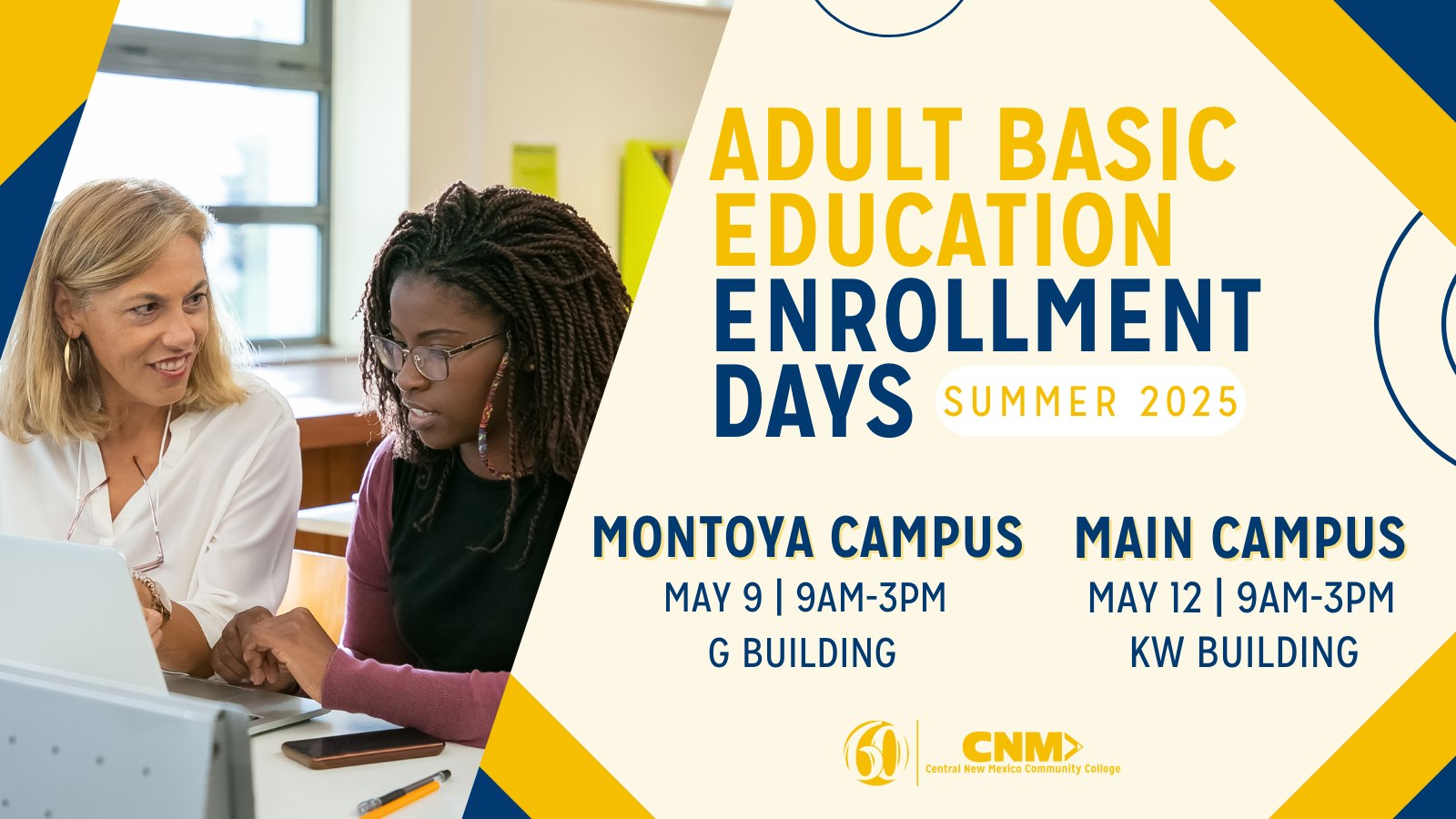 ADULT BASIC EDUCATION ENROLLMENT DAYS SUMMER 2025

MONTOYA CAMPUS
MAY 9 | 9AM-3PM
G BUILDING

MAIN CAMPUS
MAY 12 | 9AM-3PM
KW BUILDING

60

CNM
Central New Mexico Community College